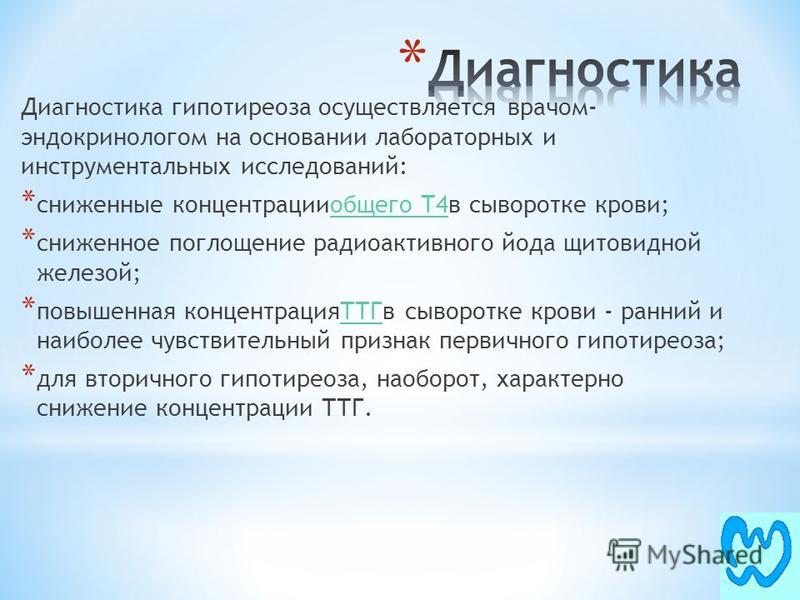 * Диагностика

Диагностика гипотиреоза осуществляется врачом-эндокринологом на основании лабораторных и инструментальных исследований:

* сниженные концентрацииобщего Т4в сыворотке крови;

* сниженное поглощение радиоактивного йода щитовидной железой;

* повышенная концентрацияТТГв сыворотке крови - ранний и наиболее чувствительный признак первичного гипотиреоза;

* для вторичного гипотиреоза, наоборот, характерно снижение концентрации ТТГ.

MyShared